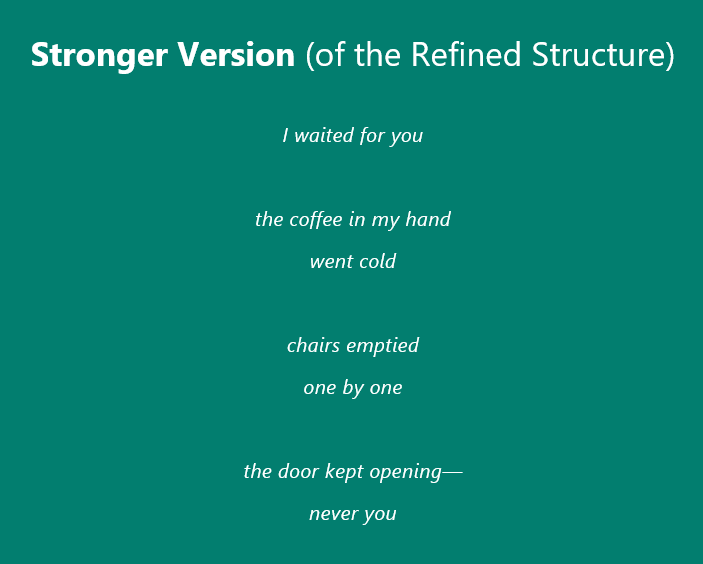 Stronger Version (of the Refined Structure)

I waited for you

the coffee in my hand
went cold

chairs emptied
one by one

the door kept opening—
never you